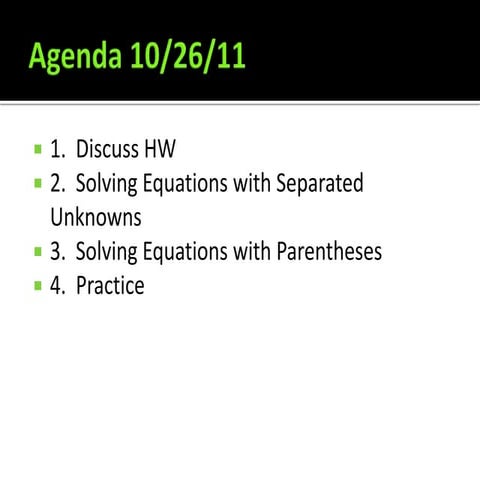 Agenda 10/26/11

1. Discuss HW
2. Solving Equations with Separated Unknowns
3. Solving Equations with Parentheses
4. Practice